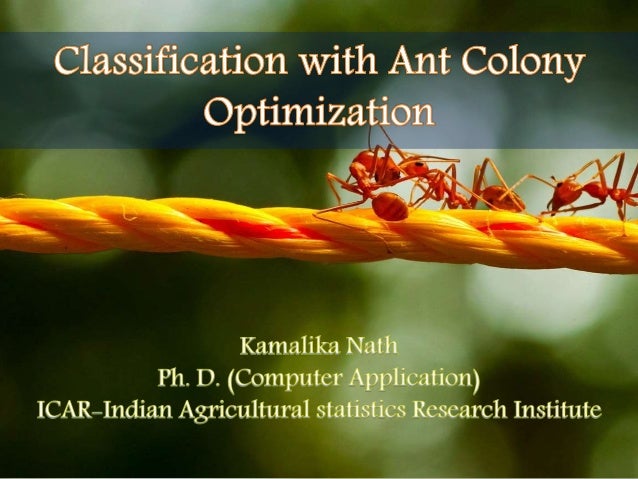 Classification with Ant Colony Optimization

Kamalika Nath
Ph. D. (Computer Application)
ICAR-Indian Agricultural statistics Research Institute